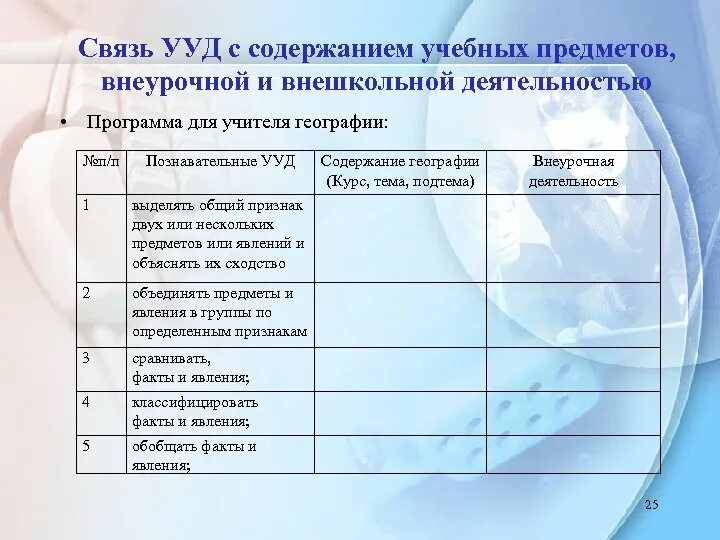 Связь УУД с содержанием учебных предметов, внеурочной и внешкольной деятельностью

• Программа для учителя географии:

| №п/п | Познавательные УУД | Содержание географии (Курс, тема, подтема) | Внеурочная деятельность |
|---|---|---|---|
| 1 | выделять общий признак двух или нескольких предметов или явлений и объяснять их сходство | | |
| 2 | объединять предметы и явления в группы по определенным признакам | | |
| 3 | сравнивать, факты и явления; | | |
| 4 | классифицировать факты и явления; | | |
| 5 | обобщать факты и явления; | | |

25